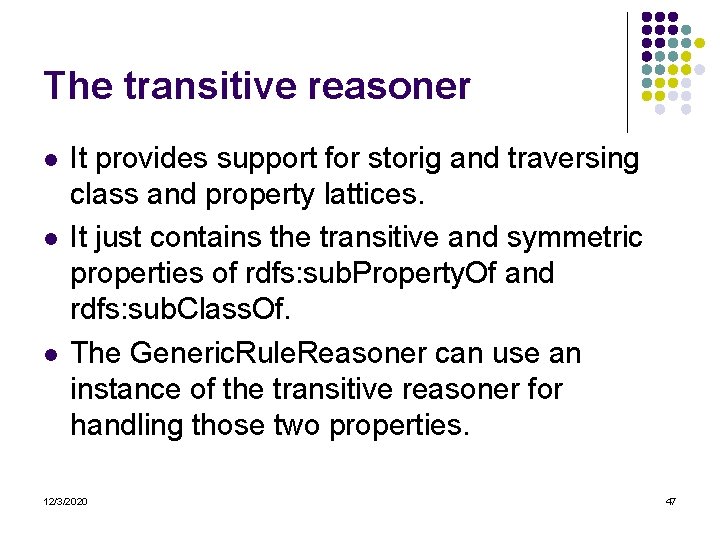 The transitive reasoner

- It provides support for storig and traversing class and property lattices.
- It just contains the transitive and symmetric properties of rdfs:subPropertyOf and rdfs:subClassOf.
- The GenericRuleReasoner can use an instance of the transitive reasoner for handling those two properties.

12/3/2020

47